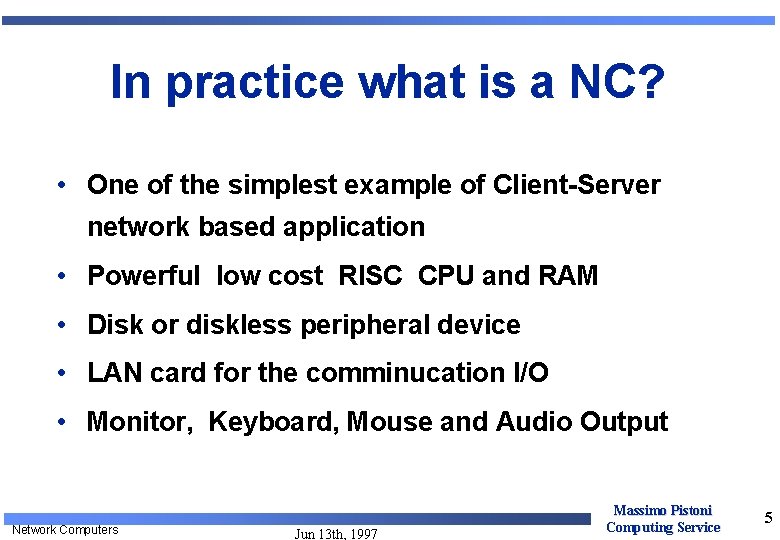 In practice what is a NC?

• One of the simplest example of Client-Server network based application
• Powerful low cost RISC CPU and RAM
• Disk or diskless peripheral device
• LAN card for the comminucation I/O
• Monitor, Keyboard, Mouse and Audio Output

Network Computers

Jun 13th, 1997

Massimo Pistoni
Computing Service

5